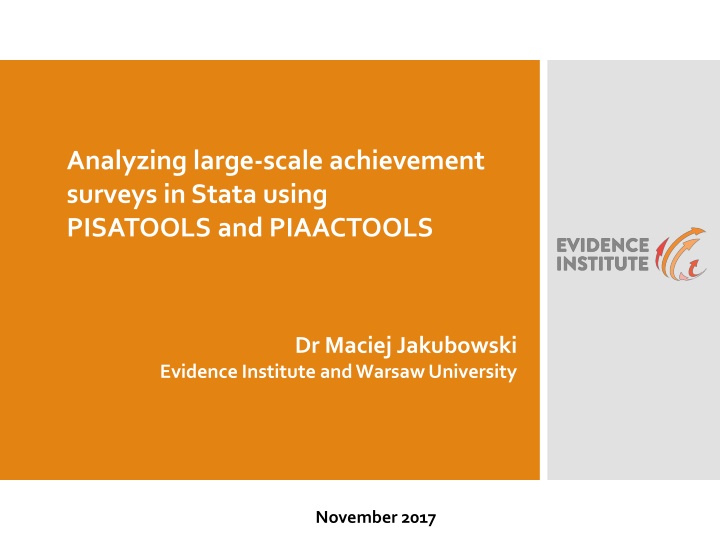 Analyzing large-scale achievement surveys in Stata using PISATOOLS and PIAACTOOLS

EVIDENCE INSTITUTE

Dr Maciej Jakubowski
Evidence Institute and Warsaw University

November 2017